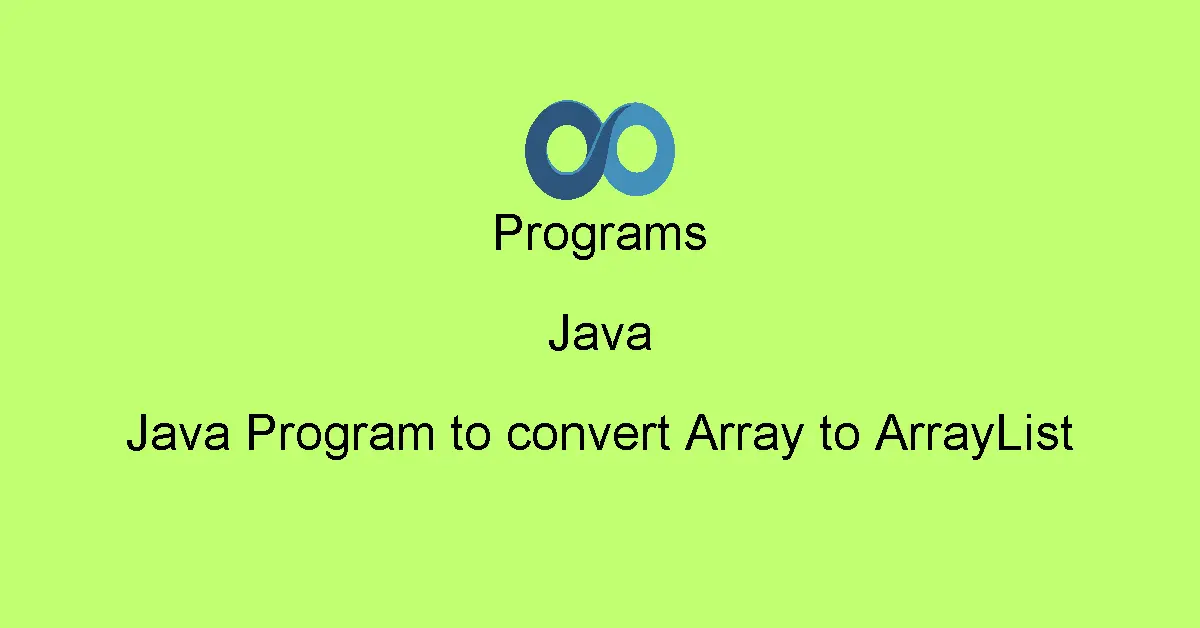 Programs

Java

Java Program to convert Array to ArrayList